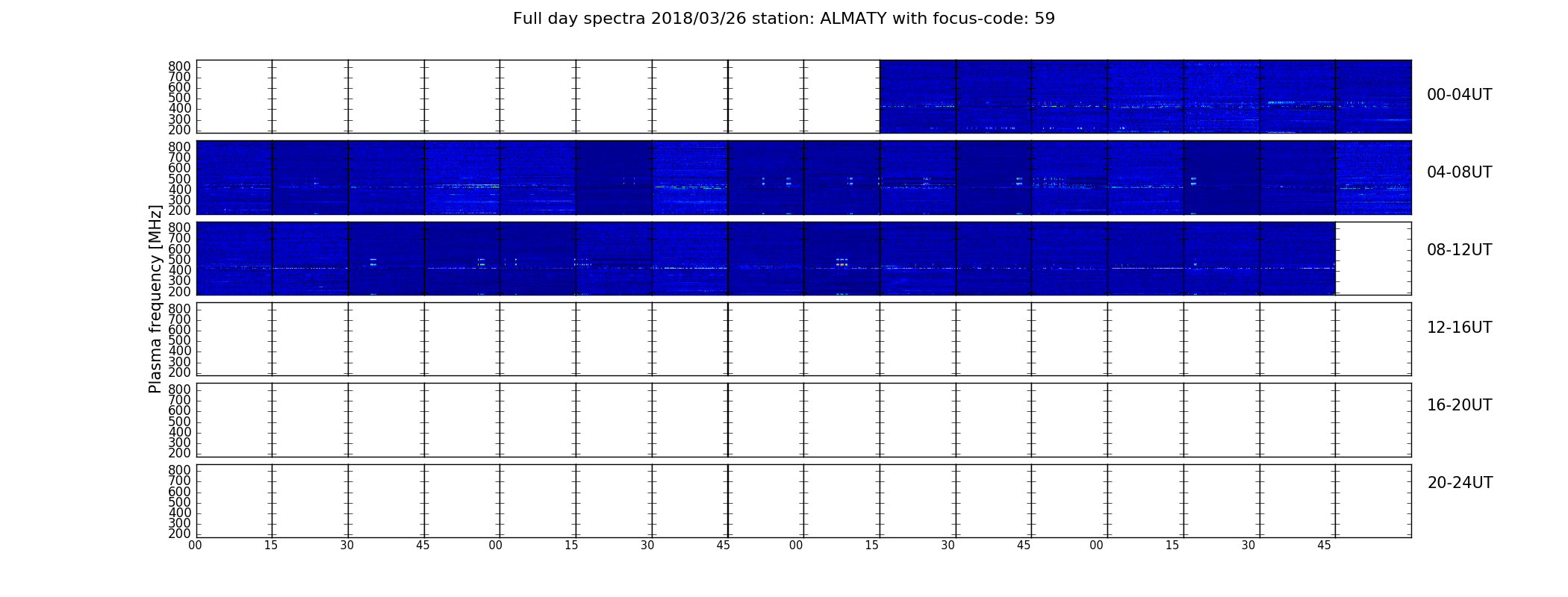 Full day spectra 2018/03/26 station: ALMATY with focus-code: 59

Plasma frequency [MHz]

800
700
600
500
400
300
200

00-04UT

800
700
600
500
400
300
200

04-08UT

800
700
600
500
400
300
200

08-12UT

800
700
600
500
400
300
200

12-16UT

800
700
600
500
400
300
200

16-20UT

800
700
600
500
400
300
200

20-24UT

00 15 30 45 00 15 30 45 00 15 30 45 00 15 30 45